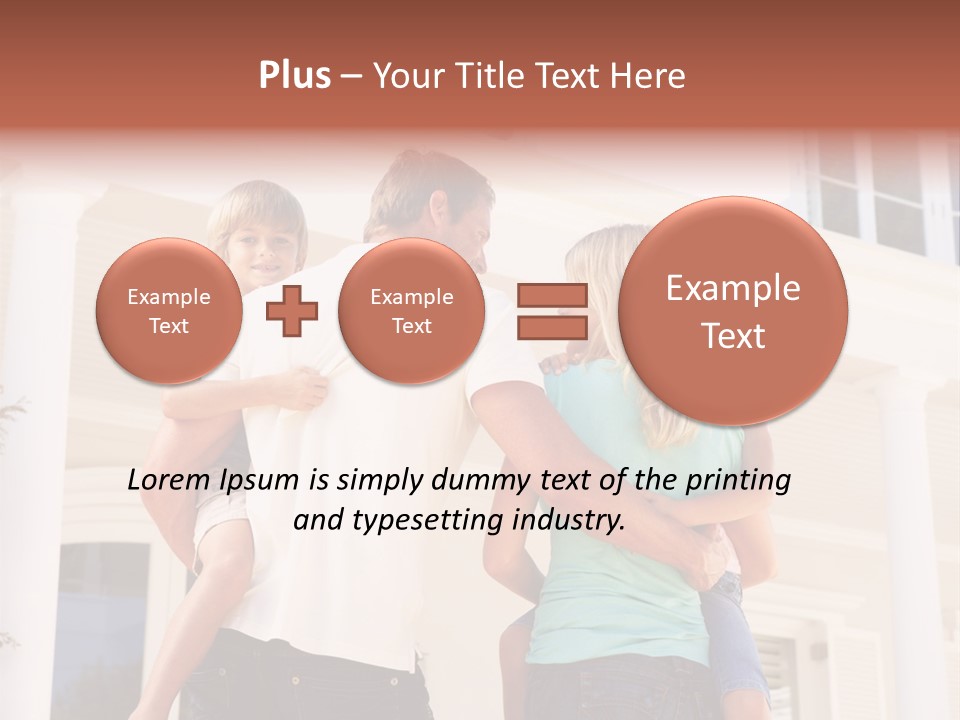 Plus – Your Title Text Here

Example Text

Example Text

Example Text

Lorem Ipsum is simply dummy text of the printing and typesetting industry.